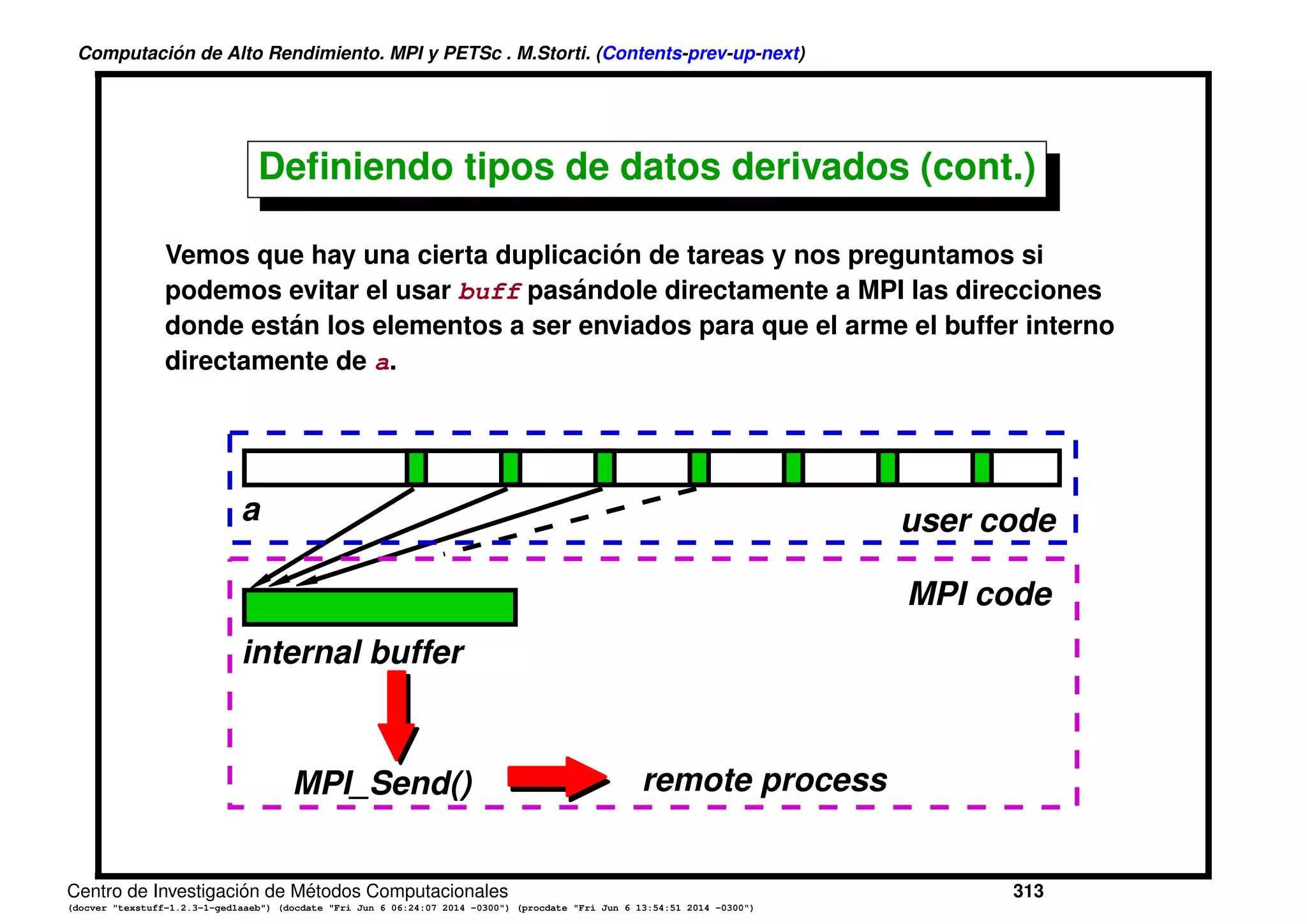 Computación de Alto Rendimiento. MPI y PETSc . M.Storti. (Contents-prev-up-next)

Definiendo tipos de datos derivados (cont.)

Vemos que hay una cierta duplicación de tareas y nos preguntamos si podemos evitar el usar buff pasándole directamente a MPI las direcciones donde están los elementos a ser enviados para que el arme el buffer interno directamente de a.

a

user code

MPI code

internal buffer

MPI_Send()

remote process

Centro de Investigación de Métodos Computacionales

313

(docver "texstuff-1.2.3-1-ged1aaeb") (docdate "Fri Jun 6 06:24:07 2014 -0300") (procdate "Fri Jun 6 13:54:51 2014 -0300")